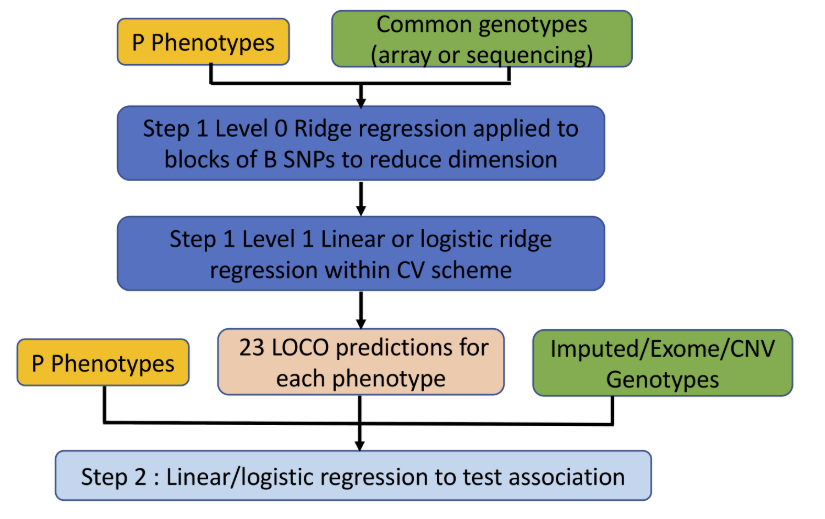 P Phenotypes

Common genotypes (array or sequencing)

Step 1 Level 0 Ridge regression applied to blocks of B SNPs to reduce dimension

Step 1 Level 1 Linear or logistic ridge regression within CV scheme

P Phenotypes

23 LOCO predictions for each phenotype

Imputed/Exome/CNV Genotypes

Step 2 : Linear/logistic regression to test association